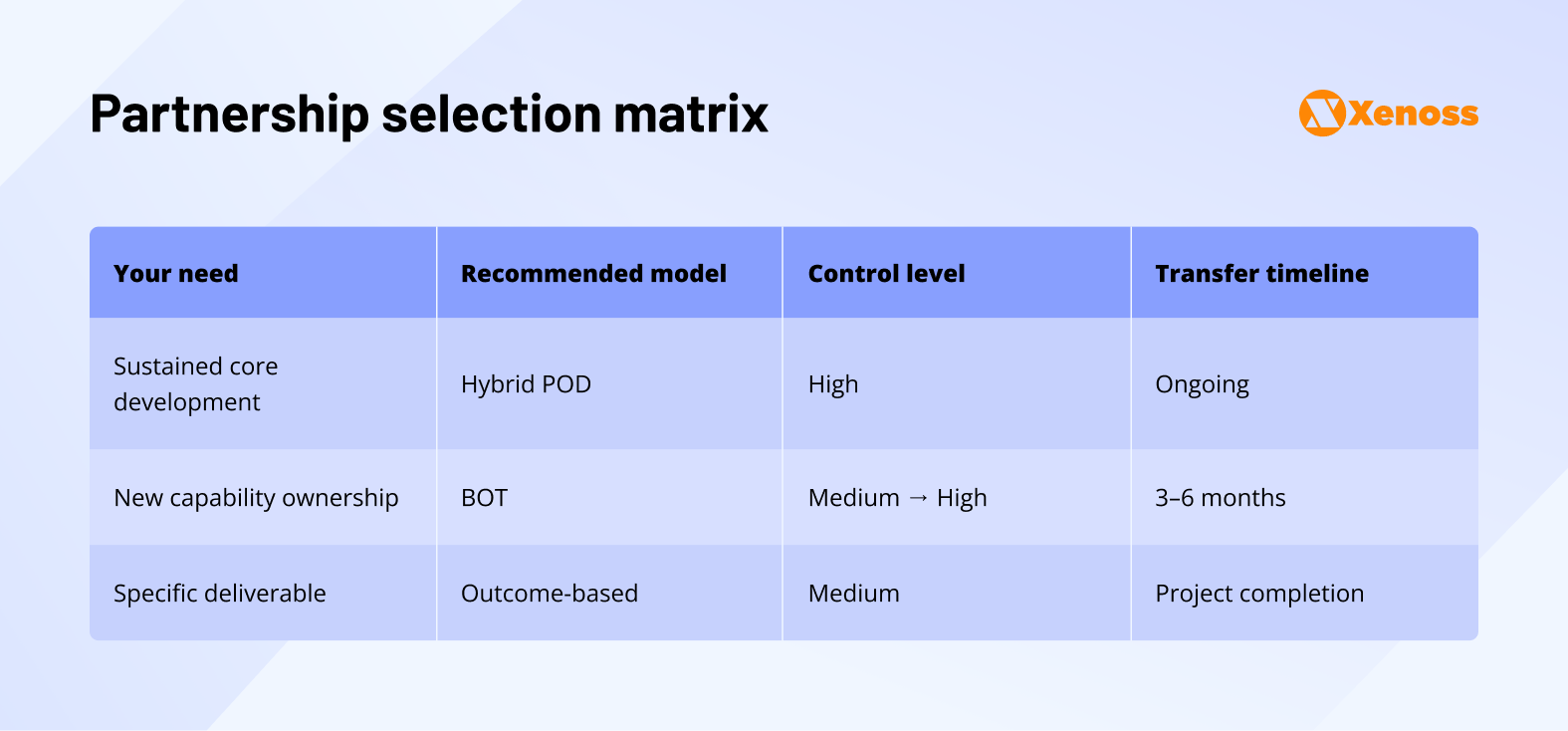 Partnership selection matrix

Xenoss

| Your need | Recommended model | Control level | Transfer timeline |
|---|---|---|---|
| Sustained core development | Hybrid POD | High | Ongoing |
| New capability ownership | BOT | Medium → High | 3–6 months |
| Specific deliverable | Outcome-based | Medium | Project completion |